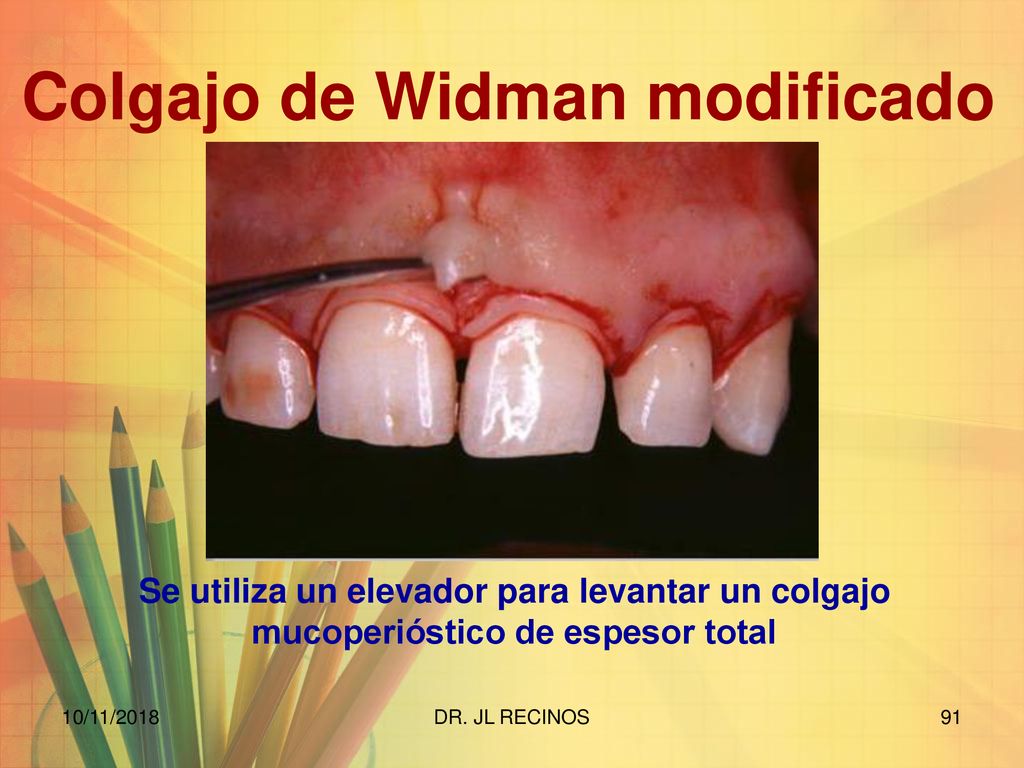 Colgajo de Widman modificado

Se utiliza un elevador para levantar un colgajo mucoperióstico de espesor total

10/11/2018

DR. JL RECINOS

91